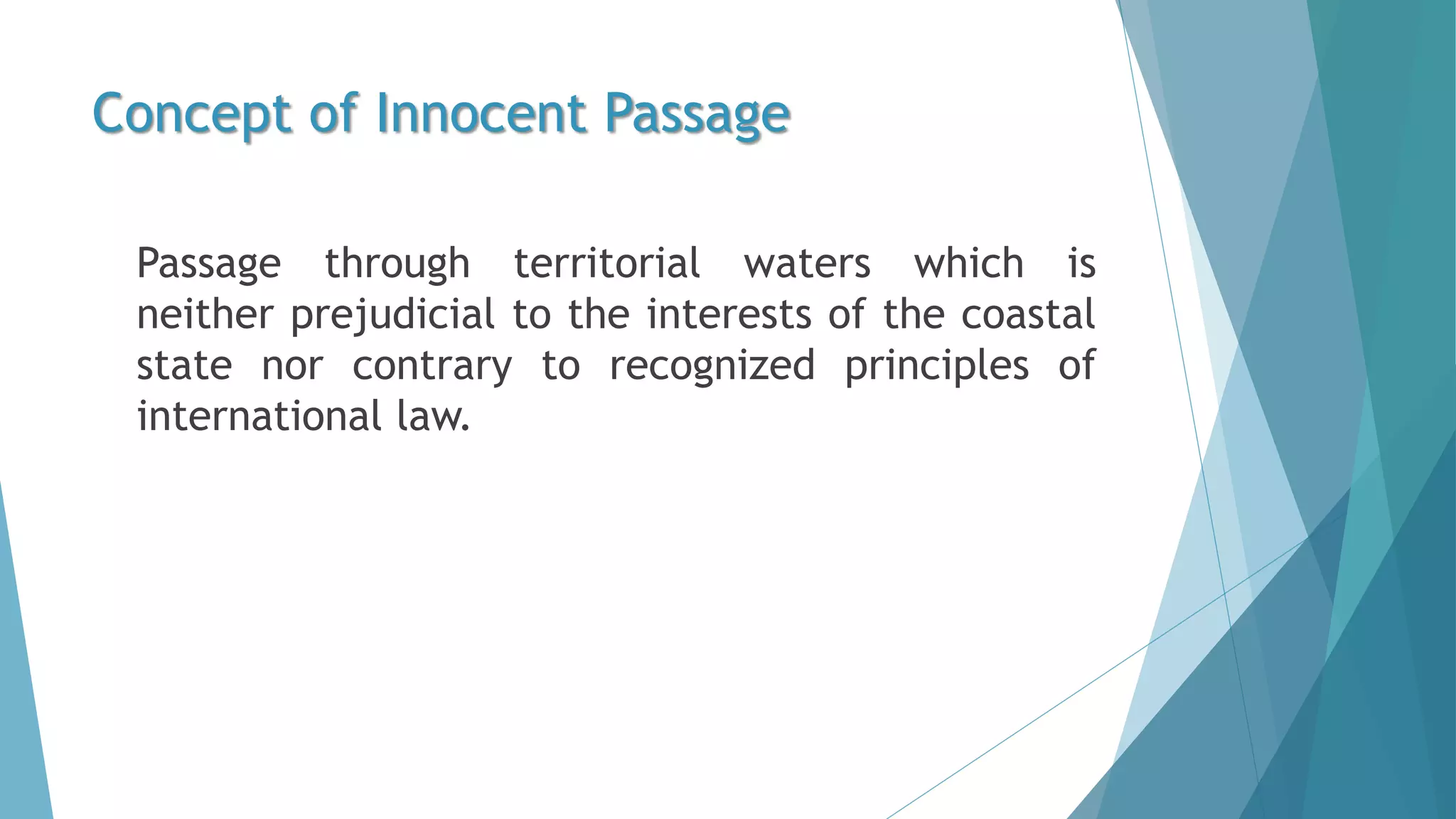 Concept of Innocent Passage

Passage through territorial waters which is neither prejudicial to the interests of the coastal state nor contrary to recognized principles of international law.